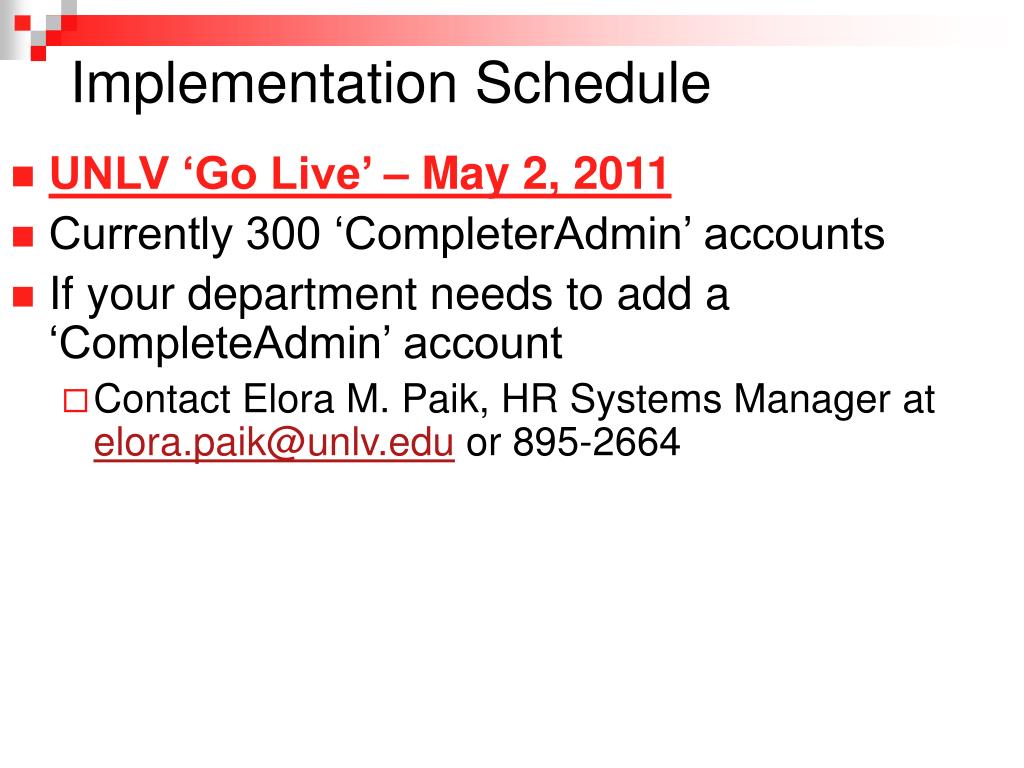 Implementation Schedule

UNLV ‘Go Live’ – May 2, 2011

Currently 300 ‘CompleterAdmin’ accounts

If your department needs to add a ‘CompleteAdmin’ account

Contact Elora M. Paik, HR Systems Manager at elora.paik@unlv.edu or 895-2664